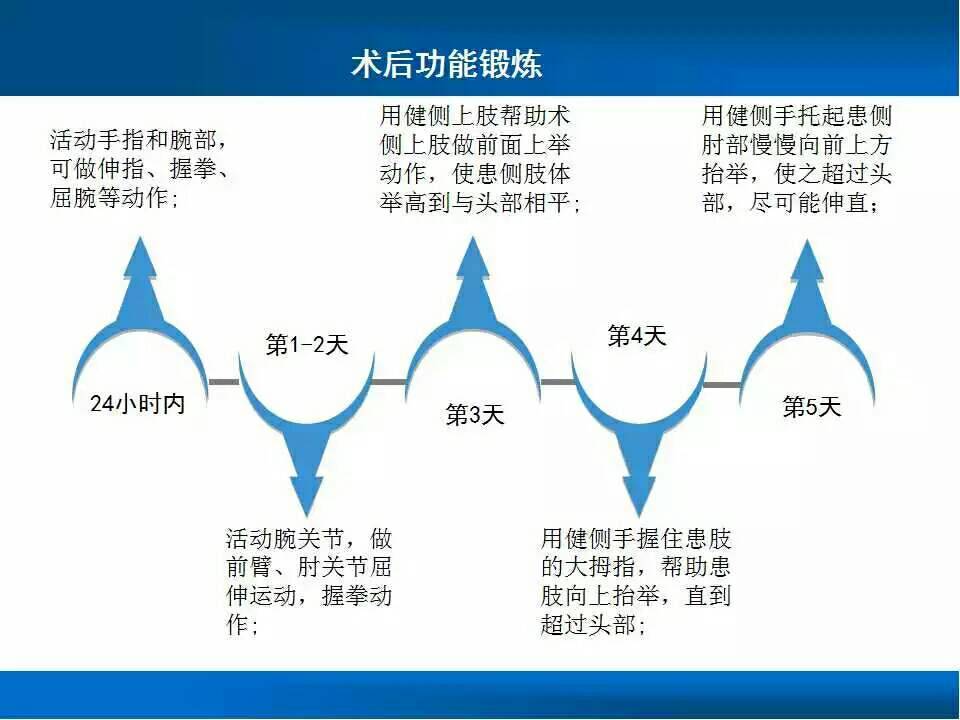 术后功能锻炼

活动手指和腕部，可做伸指、握拳、屈腕等动作；

24小时内

第1-2天

活动腕关节，做前臂、肘关节屈伸运动，握拳动作；

用健侧上肢帮助术侧上肢做前面上举动作，使患侧肢体举高到与头部相平；

第3天

第4天

用健侧手握住患肢的大拇指，帮助患肢向上抬举，直到超过头部；

用健侧手托起患侧肘部慢慢向前上方抬举，使之超过头部，尽可能伸直；

第5天